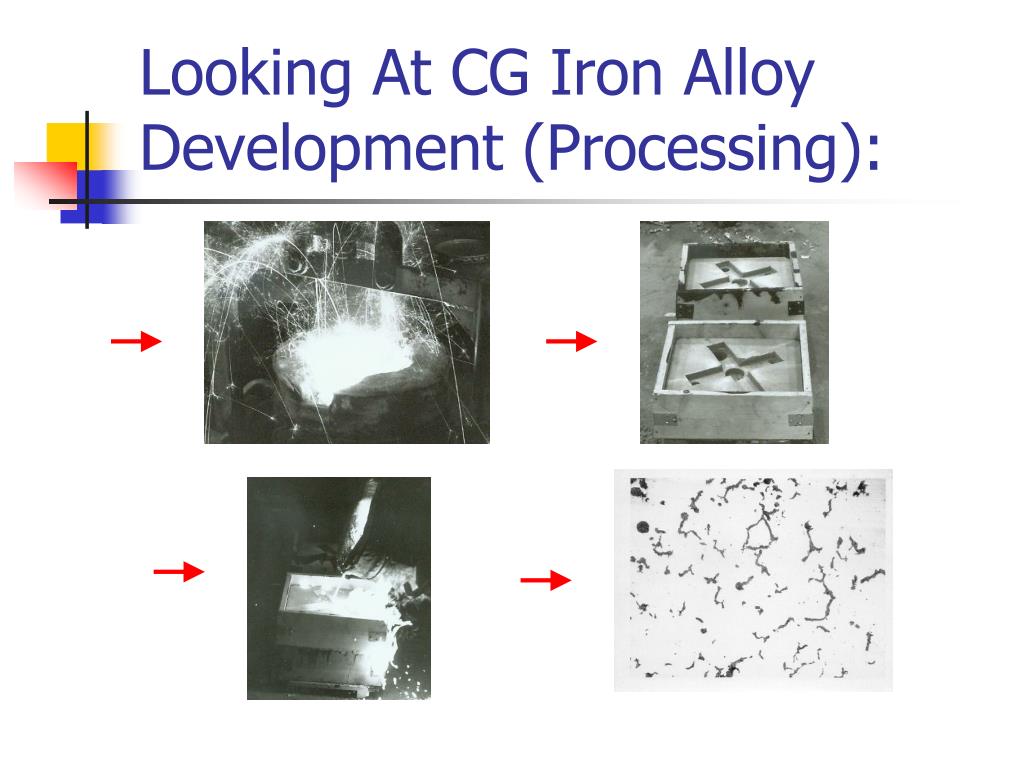 Looking At CG Iron Alloy Development (Processing):